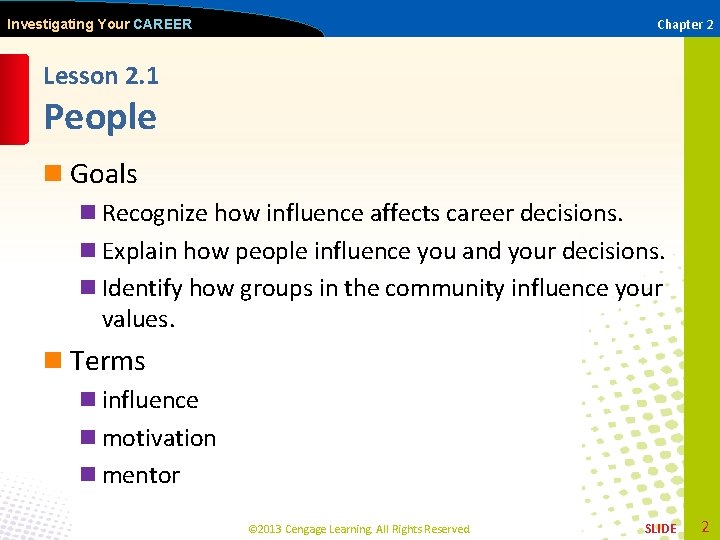 Investigating Your CAREER

Chapter 2

Lesson 2.1

People

Goals

Recognize how influence affects career decisions.

Explain how people influence you and your decisions.

Identify how groups in the community influence your values.

Terms

influence

motivation

mentor

©2013 Cengage Learning. All Rights Reserved.

SLIDE 2